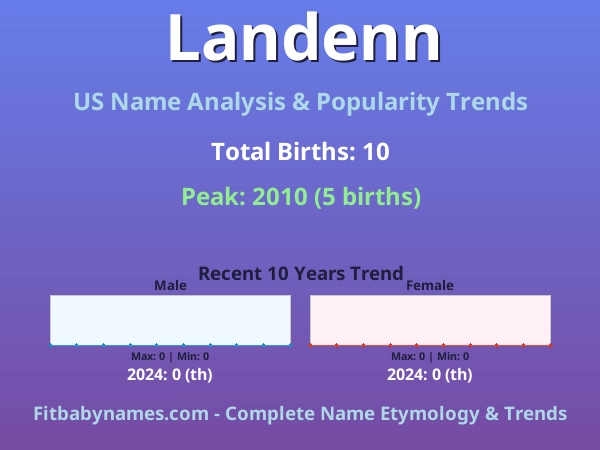 Landenn

US Name Analysis & Popularity Trends

Total Births: 10

Peak: 2010 (5 births)

Recent 10 Years Trend

Male

Max: 0 | Min: 0

2024: 0 (th)

Female

Max: 0 | Min: 0

2024: 0 (th)

Fitbabynames.com - Complete Name Etymology & Trends